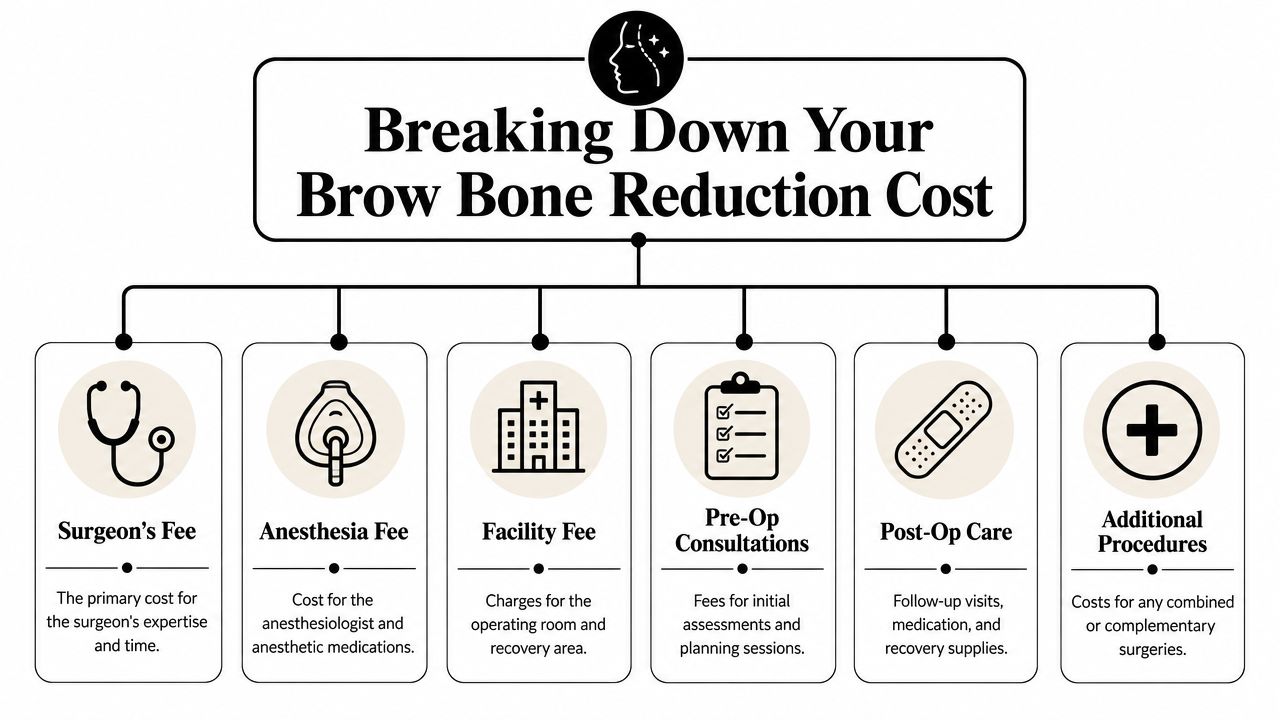 Breaking Down Your Brow Bone Reduction Cost

Surgeon's Fee

The primary cost for the surgeon's expertise and time.

Anesthesia Fee

Cost for the anesthesiologist and anesthetic medications.

Facility Fee

Charges for the operating room and recovery area.

Pre-Op Consultations

Fees for initial assessments and planning sessions.

Post-Op Care

Follow-up visits, medication, and recovery supplies.

Additional Procedures

Costs for any combined or complementary surgeries.